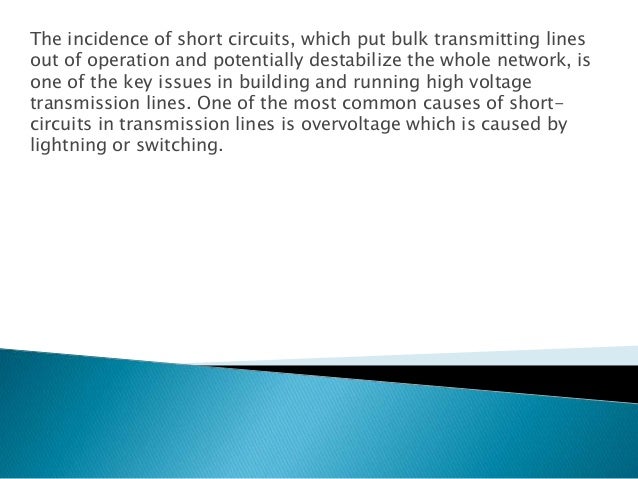 The incidence of short circuits, which put bulk transmitting lines out of operation and potentially destabilize the whole network, is one of the key issues in building and running high voltage transmission lines. One of the most common causes of short-circuits in transmission lines is overvoltage which is caused by lightning or switching.